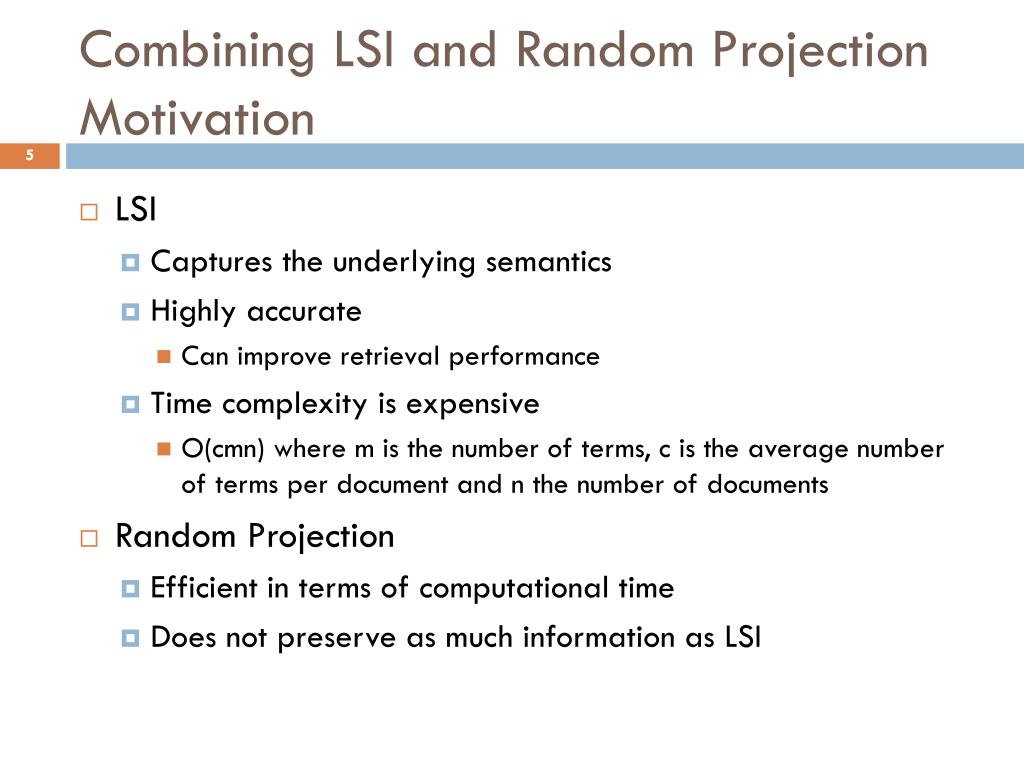 Combining LSI and Random Projection Motivation

5

LSI

Captures the underlying semantics

Highly accurate

Can improve retrieval performance

Time complexity is expensive

O(cmn) where m is the number of terms, c is the average number of terms per document and n the number of documents

Random Projection

Efficient in terms of computational time

Does not preserve as much information as LSI